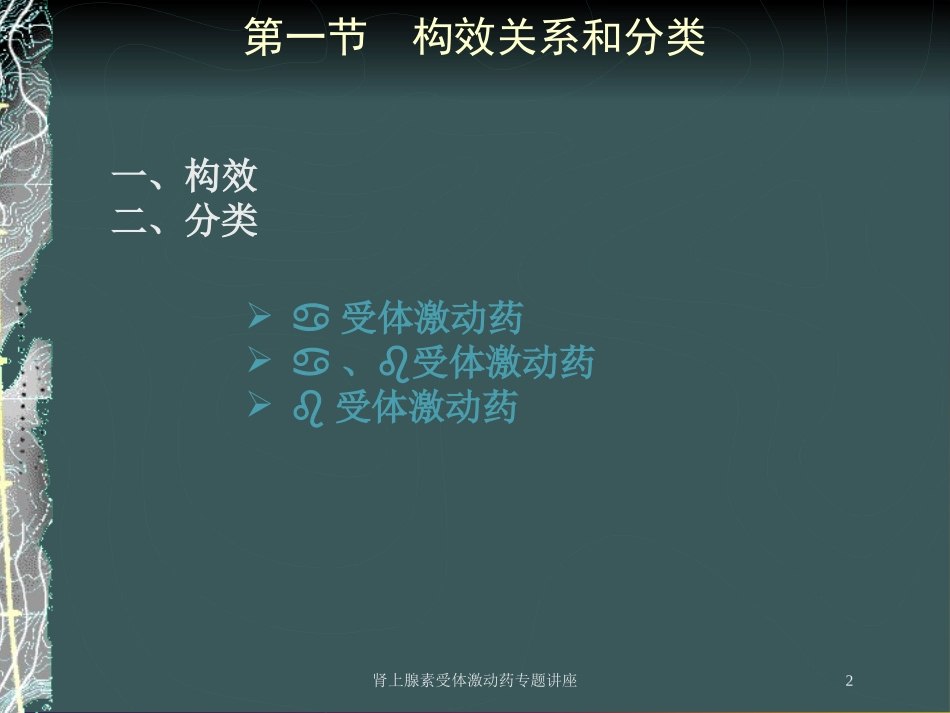 第一节　构效关系和分类

一、构效
二、分类

➢ ♋ 受体激动药
➢ ♋ 、♌受体激动药
➢ ♌ 受体激动药

肾上腺素受体激动药专题讲座

2